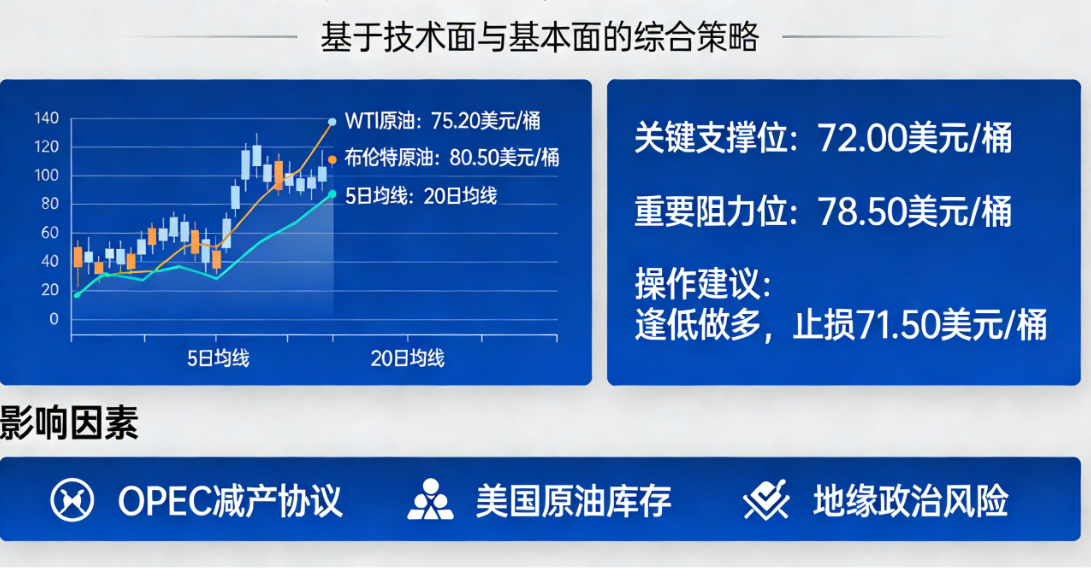 基于技术面与基本面的综合策略

140
120
100
80
60
40
20
0

WTI原油：75.20美元/桶
布伦特原油：80.50美元/桶
5日均线：20日均线

5日均线
20日均线

关键支撑位：72.00美元/桶

重要阻力位：78.50美元/桶

操作建议：
逢低做多，止损71.50美元/桶

影响因素

OPEC减产协议
美国原油库存
地缘政治风险